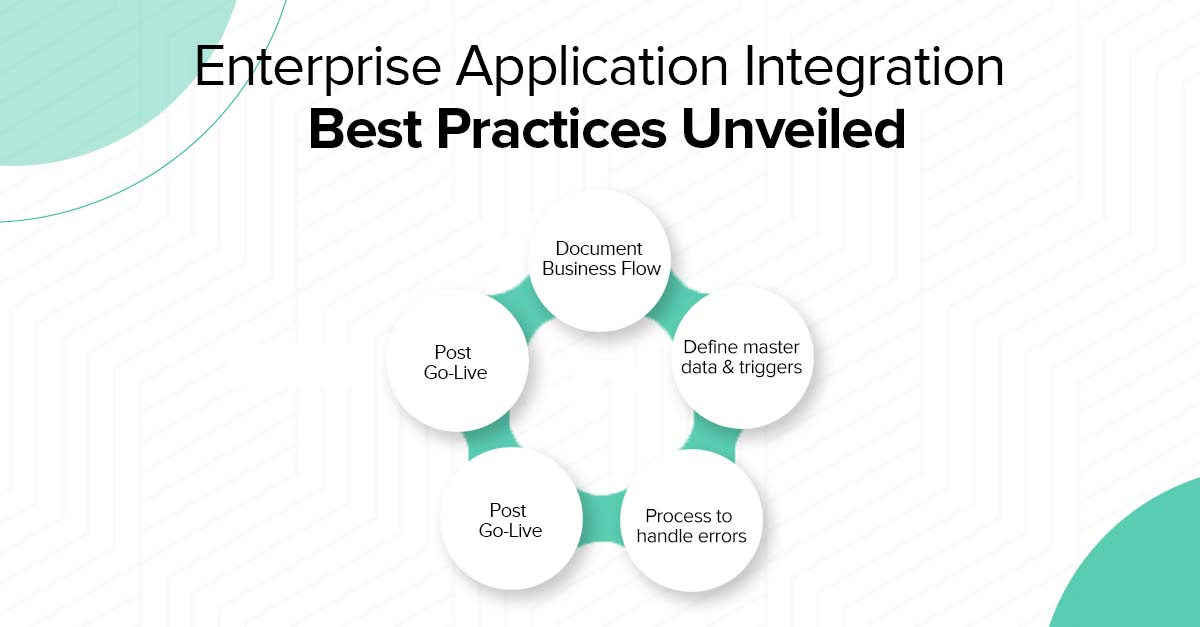 Enterprise Application Integration
Best Practices Unveiled

Document Business Flow

Define master data & triggers

Process to handle errors

Post Go-Live

Post Go-Live